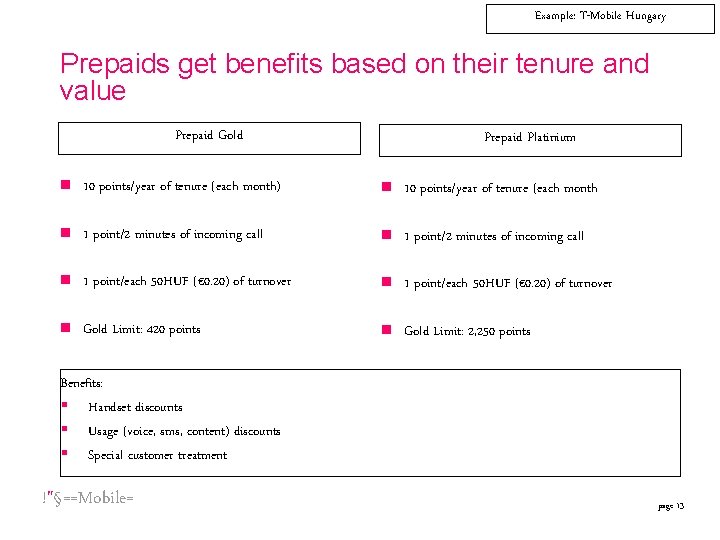 Example: T-Mobile Hungary

Prepaids get benefits based on their tenure and value

Prepaid Gold

- 10 points/year of tenure (each month)
- 1 point/2 minutes of incoming call
- 1 point/each 50HUF (€0.20) of turnover
- Gold Limit: 420 points

Prepaid Platinium

- 10 points/year of tenure (each month
- 1 point/2 minutes of incoming call
- 1 point/each 50HUF (€0.20) of turnover
- Gold Limit: 2,250 points

Benefits:
- Handset discounts
- Usage (voice, sms, content) discounts
- Special customer treatment

!"§==Mobile=

page 13